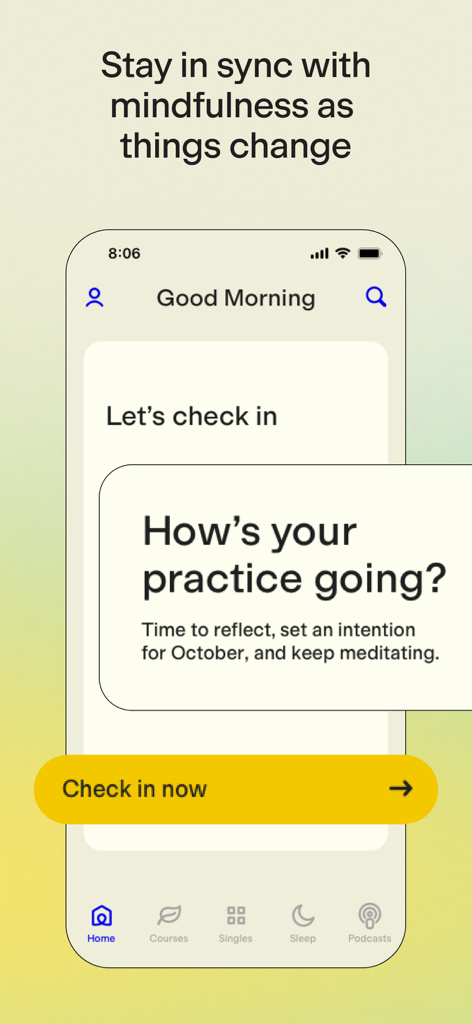 Stay in sync with mindfulness as things change

8:06

Good Morning

Let's check in

How's your practice going?

Time to reflect, set an intention for October, and keep meditating.

Check in now →

Home
Courses
Singles
Sleep
Podcasts